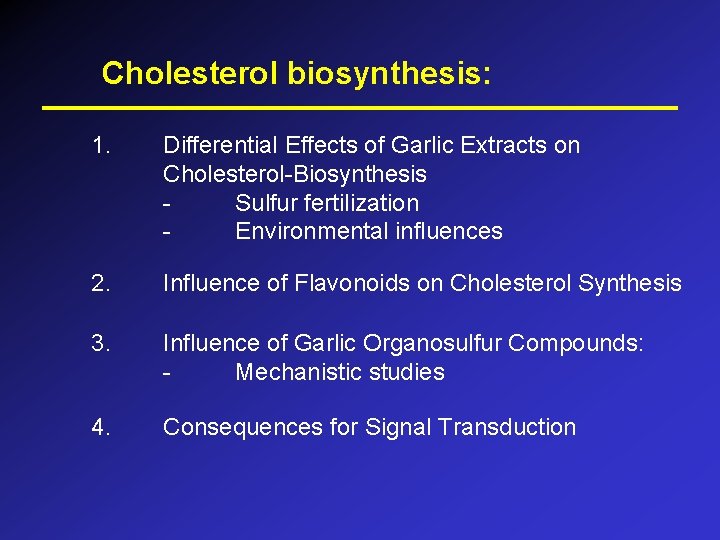 Cholesterol biosynthesis:

1. Differential Effects of Garlic Extracts on Cholesterol-Biosynthesis
- Sulfur fertilization
- Environmental influences

2. Influence of Flavonoids on Cholesterol Synthesis

3. Influence of Garlic Organosulfur Compounds:
- Mechanistic studies

4. Consequences for Signal Transduction